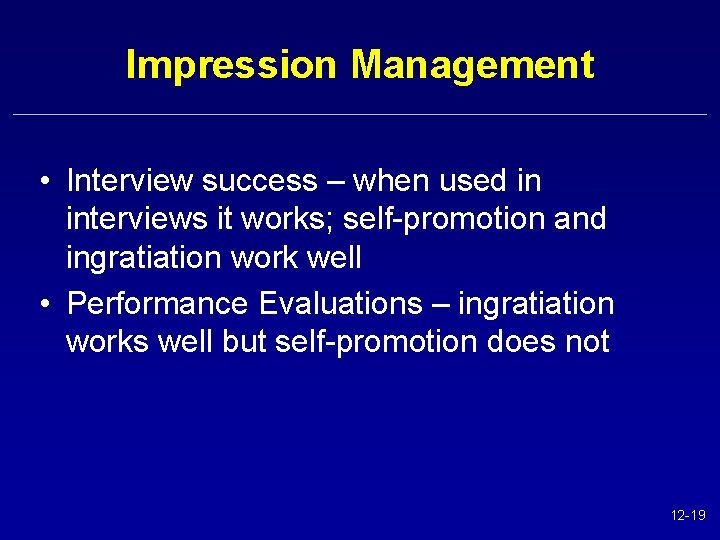 Impression Management

• Interview success – when used in interviews it works; self-promotion and ingratiation work well

• Performance Evaluations – ingratiation works well but self-promotion does not

12-19